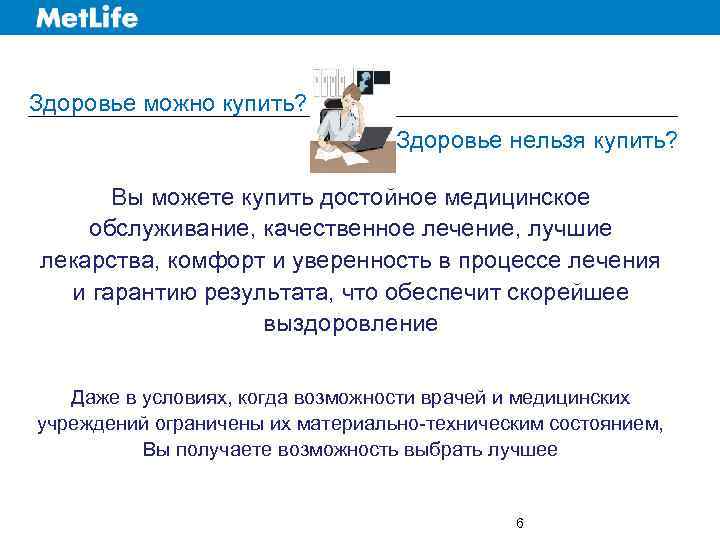 MetLife

Здоровье можно купить?

Здоровье нельзя купить?

Вы можете купить достойное медицинское обслуживание, качественное лечение, лучшие лекарства, комфорт и уверенность в процессе лечения и гарантию результата, что обеспечит скорейшее выздоровление

Даже в условиях, когда возможности врачей и медицинских учреждений ограничены их материально-техническим состоянием, Вы получаете возможность выбрать лучшее

6